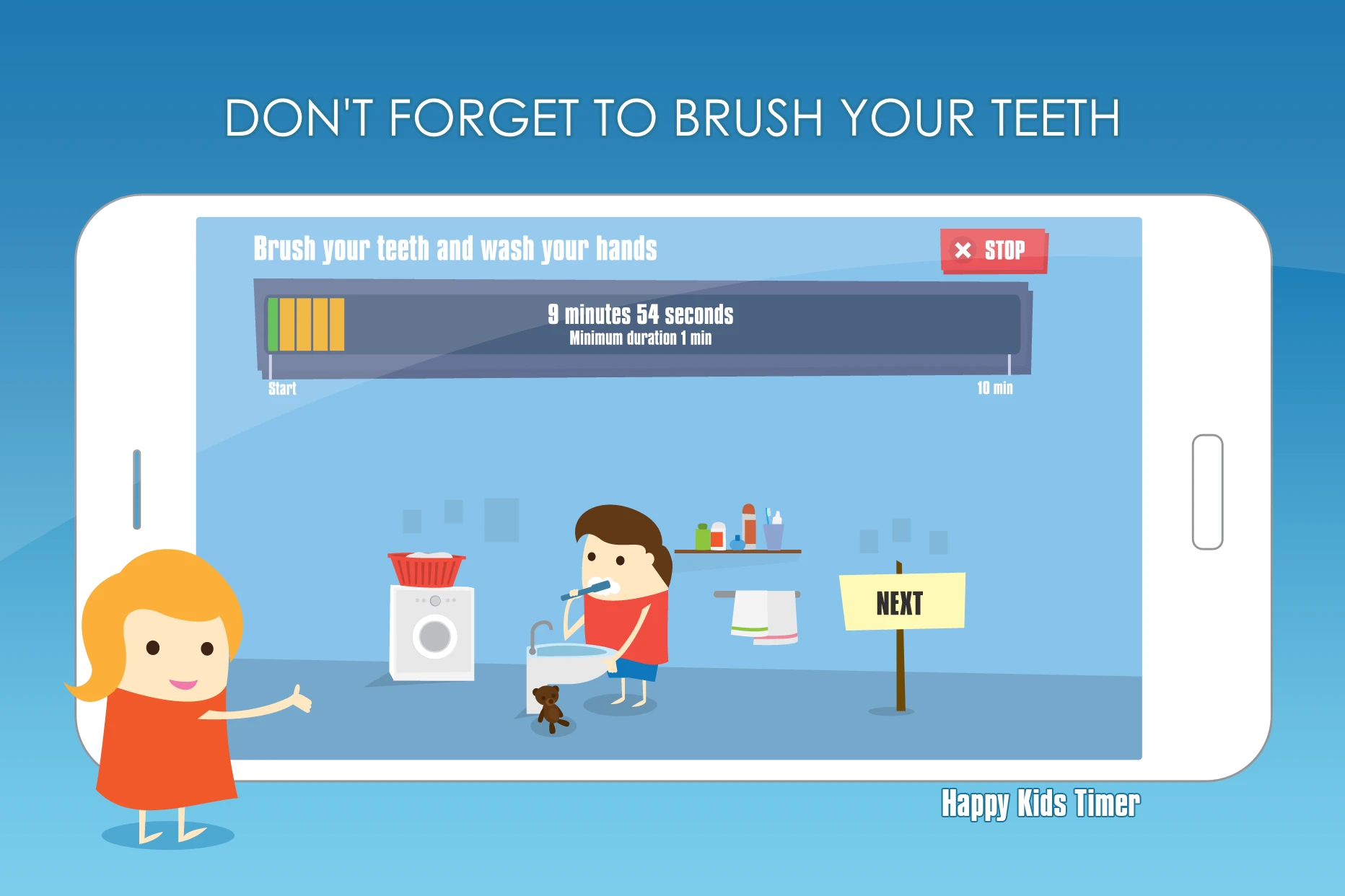 DON'T FORGET TO BRUSH YOUR TEETH

Brush your teeth and wash your hands

STOP

9 minutes 54 seconds
Minimum duration 1 min

Start

10 min

NEXT

Happy Kids Timer